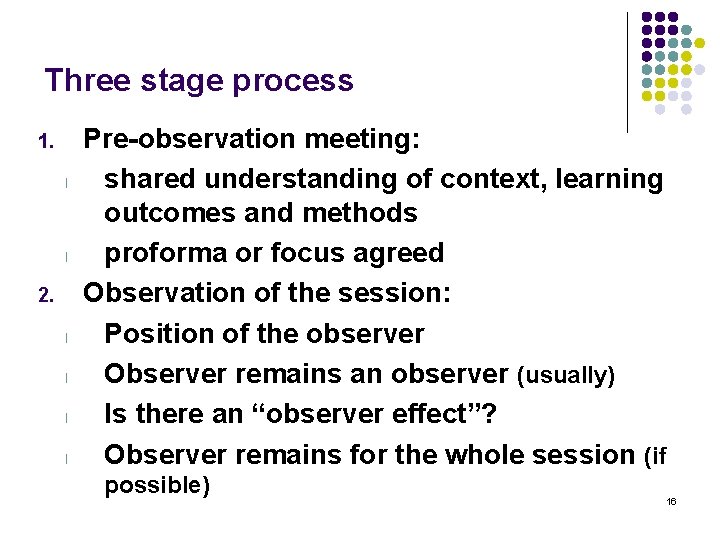 Three stage process

1. Pre-observation meeting:
l shared understanding of context, learning outcomes and methods
l proforma or focus agreed
2. Observation of the session:
l Position of the observer
l Observer remains an observer (usually)
l Is there an “observer effect”?
l Observer remains for the whole session (if possible)

16